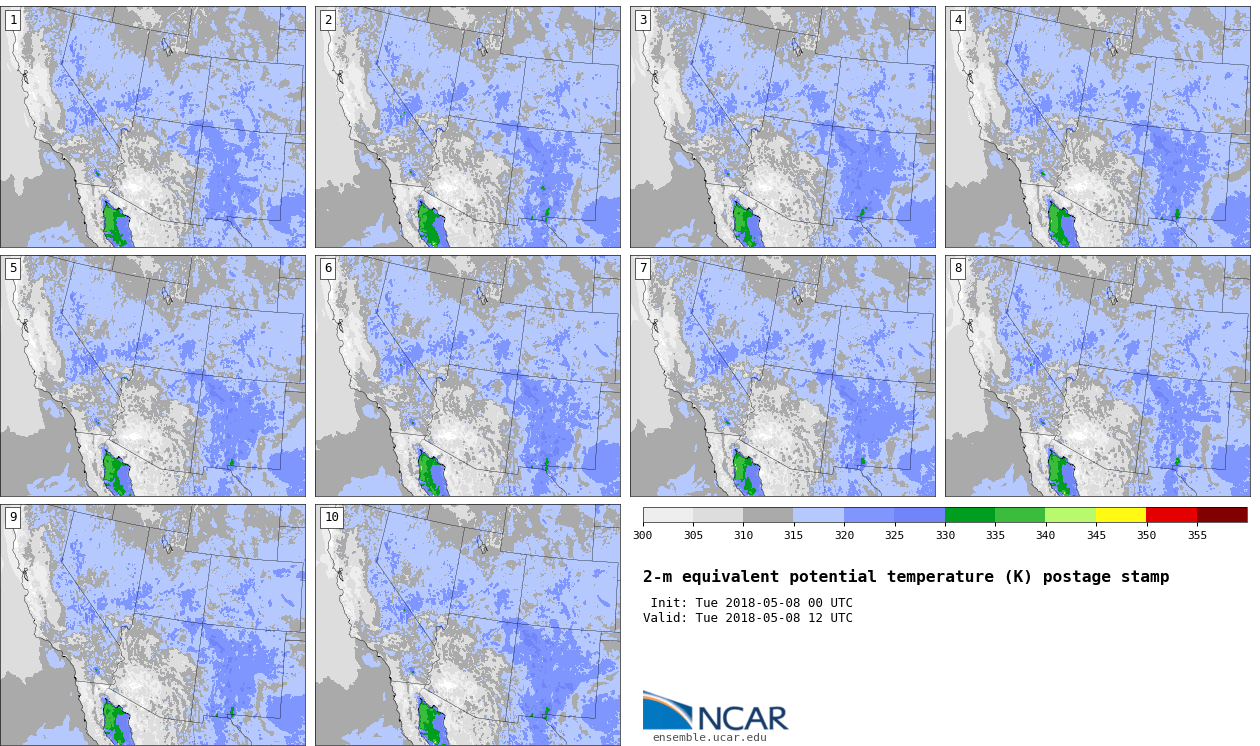 1
2
3
4
5
6
7
8
9
10

300 305 310 315 320 325 330 335 340 345 350 355

2-m equivalent potential temperature (K) postage stamp

Init: Tue 2018-05-08 00 UTC
Valid: Tue 2018-05-08 12 UTC

NCAR
ensemble.ucar.edu